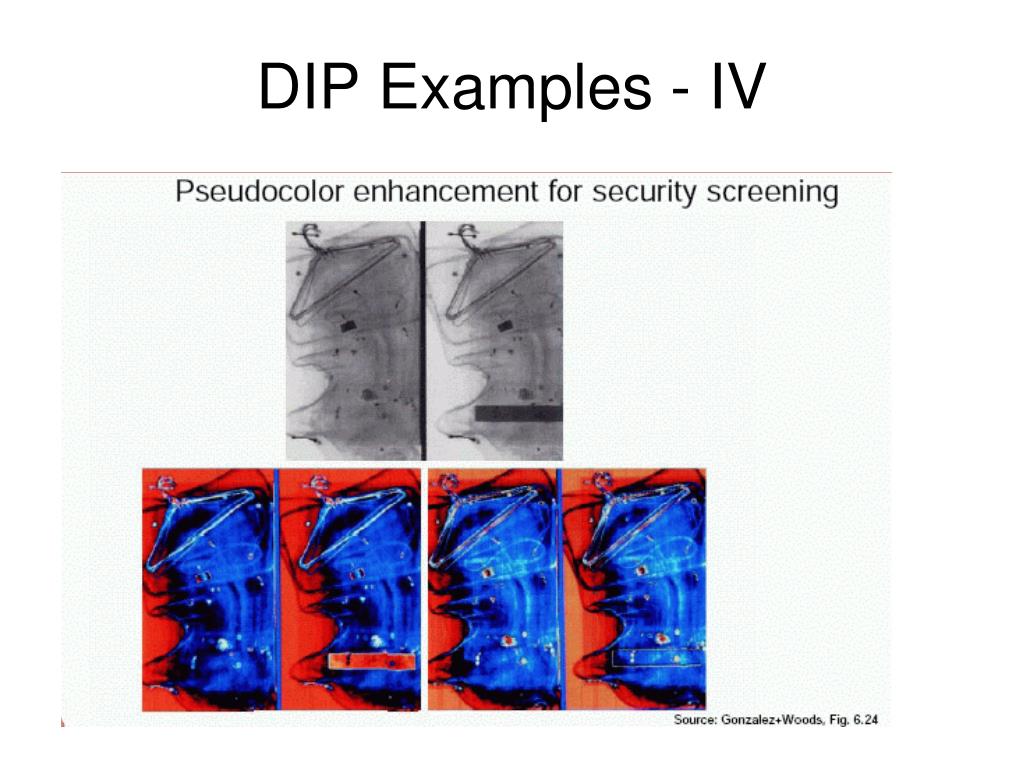 DIP Examples - IV

Pseudocolor enhancement for security screening

Source: Gonzalez+Woods, Fig. 6.24